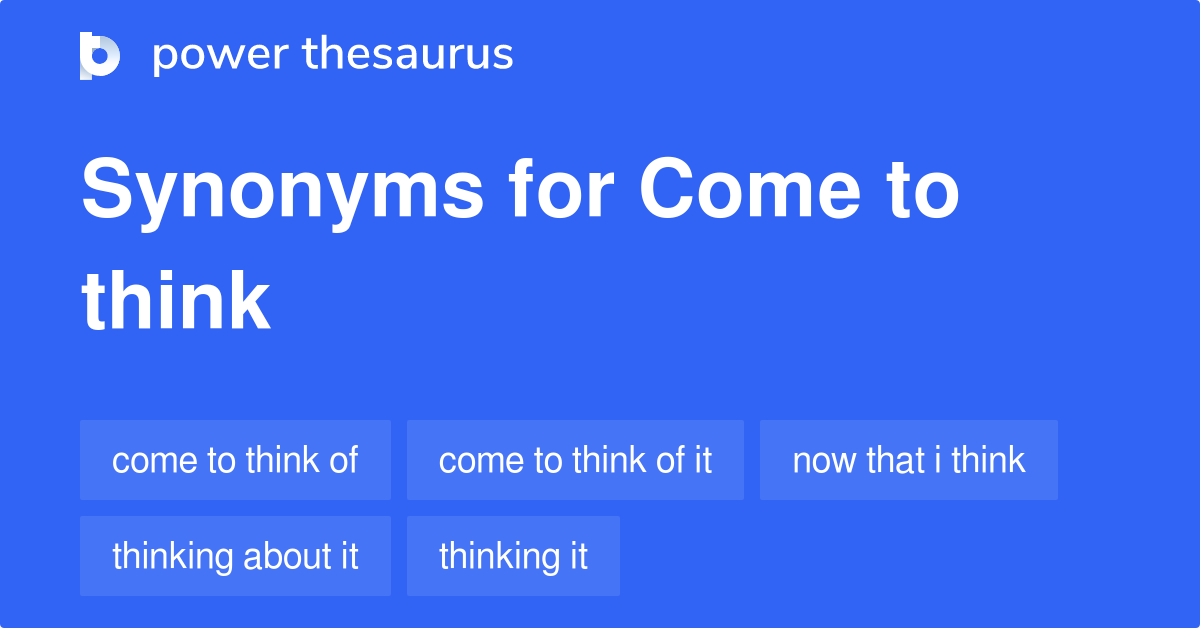 power thesaurus

Synonyms for Come to think

come to think of

come to think of it

now that i think

thinking about it

thinking it